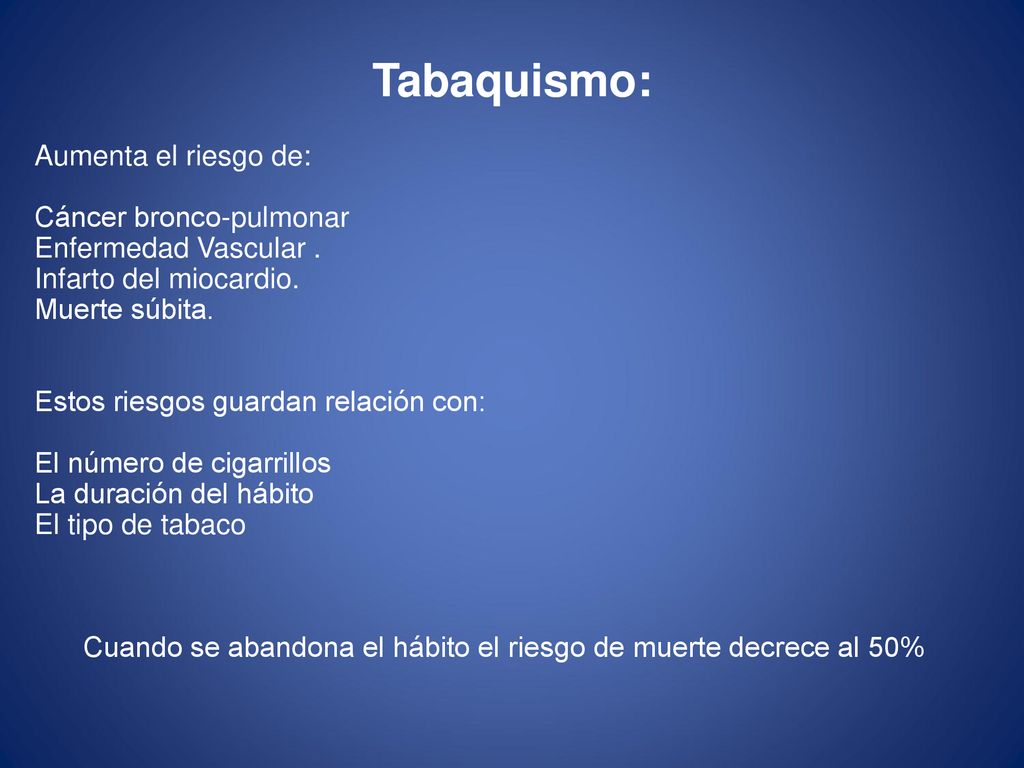 Tabaquismo:

Aumenta el riesgo de:

Cáncer bronco-pulmonar
Enfermedad Vascular .
Infarto del miocardio.
Muerte súbita.

Estos riesgos guardan relación con:

El número de cigarrillos
La duración del hábito
El tipo de tabaco

Cuando se abandona el hábito el riesgo de muerte decrece al 50%